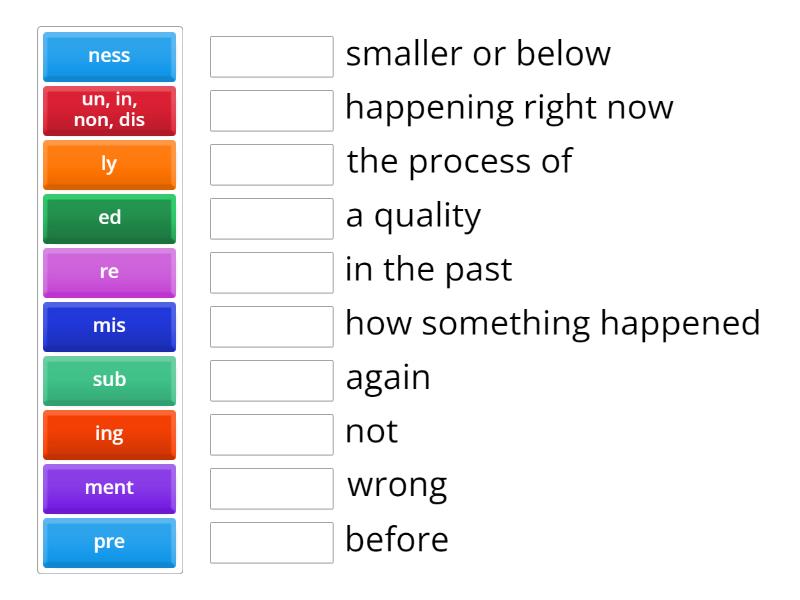 ness

un, in, non, dis

ly

ed

re

mis

sub

ing

ment

pre

smaller or below

happening right now

the process of

a quality

in the past

how something happened

again

not

wrong

before